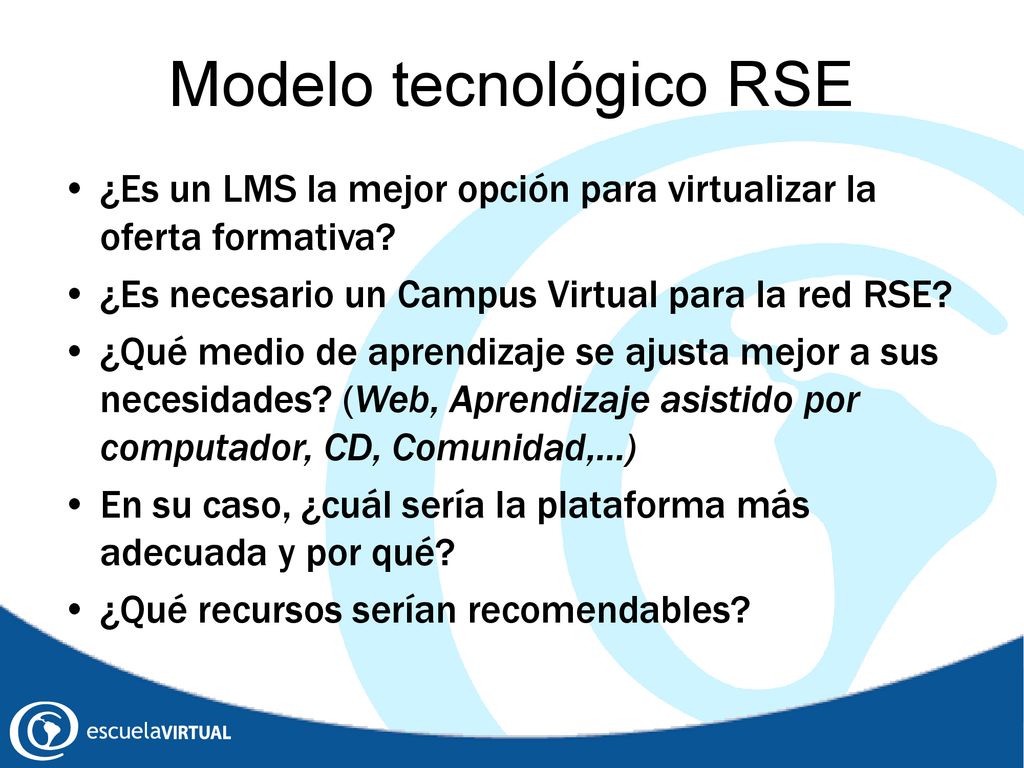 Modelo tecnológico RSE

• ¿Es un LMS la mejor opción para virtualizar la oferta formativa?
• ¿Es necesario un Campus Virtual para la red RSE?
• ¿Qué medio de aprendizaje se ajusta mejor a sus necesidades? (Web, Aprendizaje asistido por computador, CD, Comunidad,…)
• En su caso, ¿cuál sería la plataforma más adecuada y por qué?
• ¿Qué recursos serían recomendables?

escuelaVIRTUAL